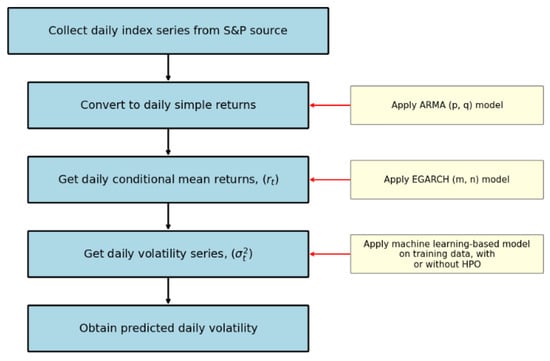 Collect daily index series from S&P source

Convert to daily simple returns

Apply ARMA (p, q) model

Get daily conditional mean returns, $(r_t)$

Apply EGARCH (m, n) model

Get daily volatility series, $(\sigma_t^2)$

Apply machine learning-based model on training data, with or without HPO

Obtain predicted daily volatility